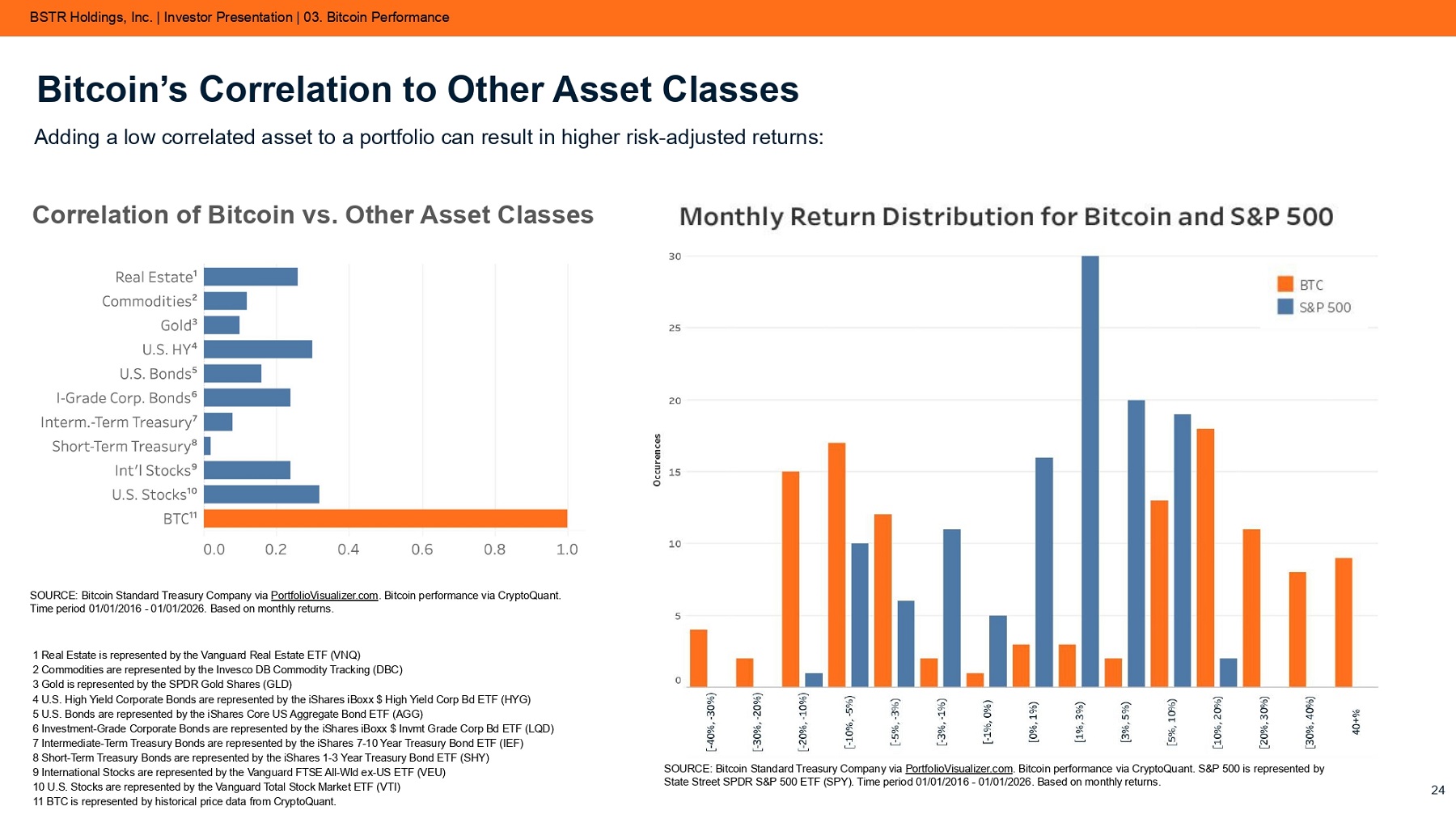 BSTR Holdings, Inc. | Investor Presentation | 03. Bitcoin Performance

Bitcoin's Correlation to Other Asset Classes

Adding a low correlated asset to a portfolio can result in higher risk-adjusted returns:

Correlation of Bitcoin vs. Other Asset Classes

Real Estate$^1$
Commodities$^2$
Gold$^3$
U.S. HY$^4$
U.S. Bonds$^5$
I-Grade Corp. Bonds$^6$
Interm.-Term Treasury$^7$
Short-Term Treasury$^8$
Int'l Stocks$^9$
U.S. Stocks$^{10}$
BTC$^{11}$

0.0 0.2 0.4 0.6 0.8 1.0

SOURCE: Bitcoin Standard Treasury Company via PortfolioVisualizer.com. Bitcoin performance via CryptoQuant. Time period 01/01/2016 - 01/01/2026. Based on monthly returns.

1 Real Estate is represented by the Vanguard Real Estate ETF (VNQ)
2 Commodities are represented by the Invesco DB Commodity Tracking (DBC)
3 Gold is represented by the SPDR Gold Shares (GLD)
4 U.S. High Yield Corporate Bonds are represented by the iShares iBoxx $ High Yield Corp Bd ETF (HYG)
5 U.S. Bonds are represented by the iShares Core US Aggregate Bond ETF (AGG)
6 Investment-Grade Corporate Bonds are represented by the iShares iBoxx $ Invmt Grade Corp Bd ETF (LQD)
7 Intermediate-Term Treasury Bonds are represented by the iShares 7-10 Year Treasury Bond ETF (IEF)
8 Short-Term Treasury Bonds are represented by the iShares 1-3 Year Treasury Bond ETF (SHY)
9 International Stocks are represented by the Vanguard FTSE All-Wld ex-US ETF (VEU)
10 U.S. Stocks are represented by the Vanguard Total Stock Market ETF (VTI)
11 BTC is represented by historical price data from CryptoQuant.

Monthly Return Distribution for Bitcoin and S&P 500

BTC
S&P 500

Occurences

30
25
20
15
10
5
0

[-40%, -30%)
[-30%, -20%)
[-20%, -10%)
[-10%, -5%)
[-5%, -3%)
[-3%, -1%)
[-1%, 0%)
[0%, 1%)
[1%, 3%)
[3%, 5%)
[5%, 10%)
[10%, 20%)
[20%, 30%)
[30%, 40%)
40+%

SOURCE: Bitcoin Standard Treasury Company via PortfolioVisualizer.com. Bitcoin performance via CryptoQuant. S&P 500 is represented by State Street SPDR S&P 500 ETF (SPY). Time period 01/01/2016 - 01/01/2026. Based on monthly returns.

24